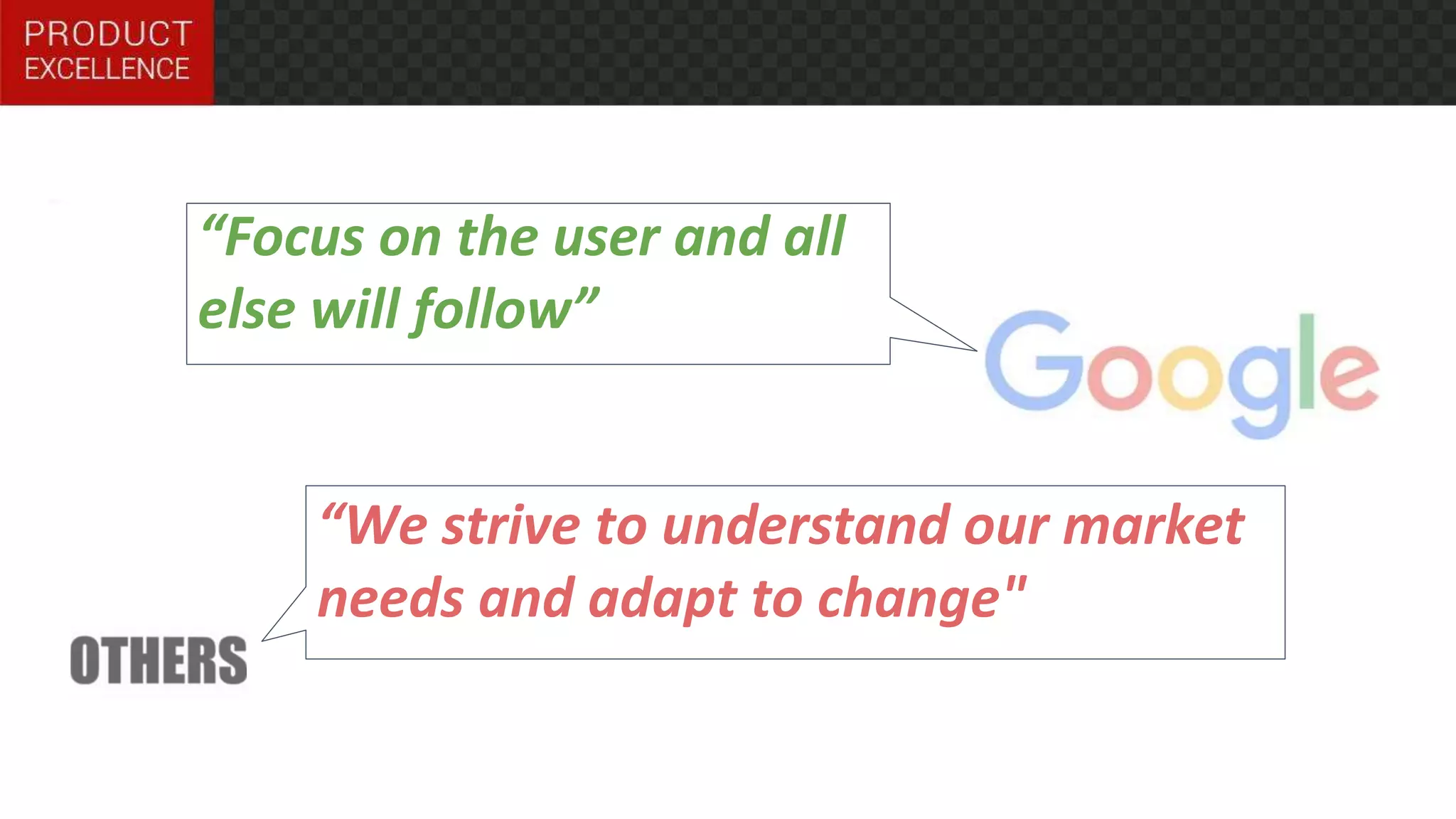 PRODUCT
EXCELLENCE

“Focus on the user and all else will follow”

Google

“We strive to understand our market needs and adapt to change"

OTHERS